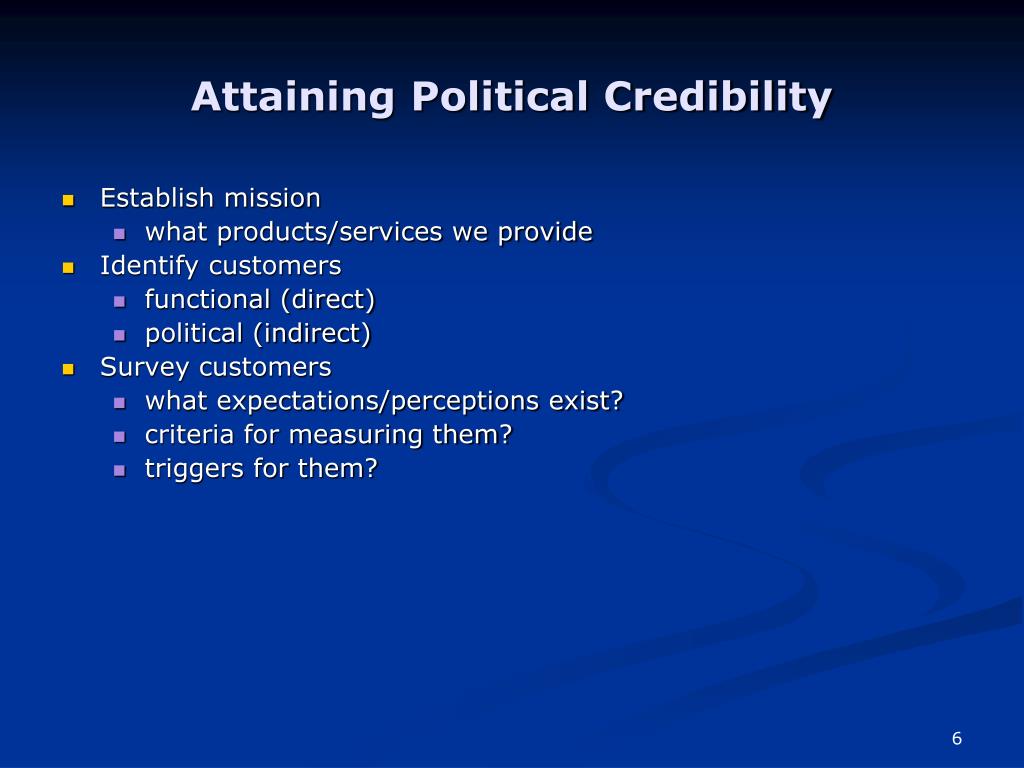 Attaining Political Credibility

- Establish mission
  - what products/services we provide
- Identify customers
  - functional (direct)
  - political (indirect)
- Survey customers
  - what expectations/perceptions exist?
  - criteria for measuring them?
  - triggers for them?

6